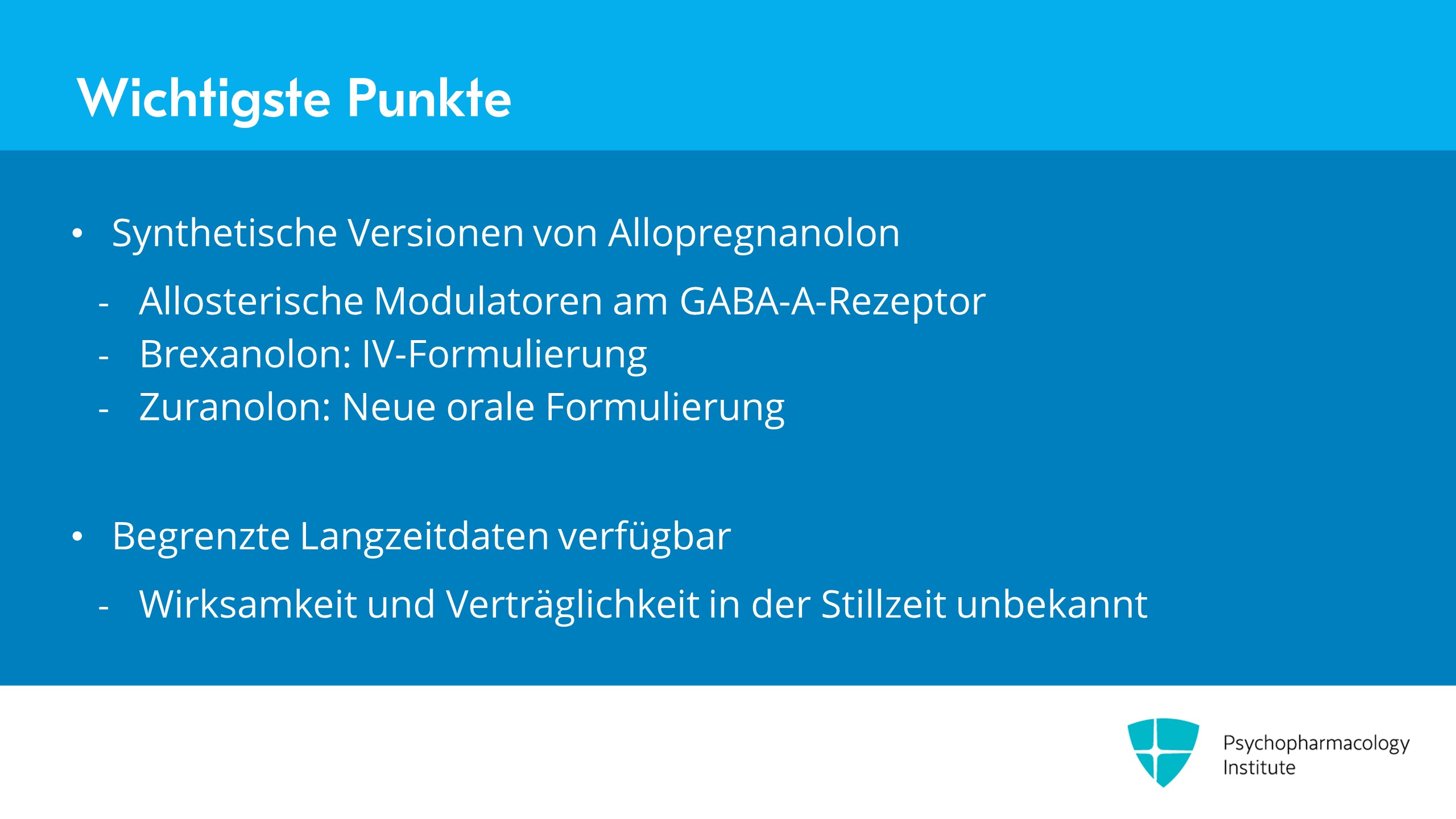 Wichtigste Punkte

• Synthetische Versionen von Allopregnanolon
- Allosterische Modulatoren am GABA-A-Rezeptor
- Brexanolon: IV-Formulierung
- Zuranolon: Neue orale Formulierung

• Begrenzte Langzeitdaten verfügbar
- Wirksamkeit und Verträglichkeit in der Stillzeit unbekannt

Psychopharmacology Institute